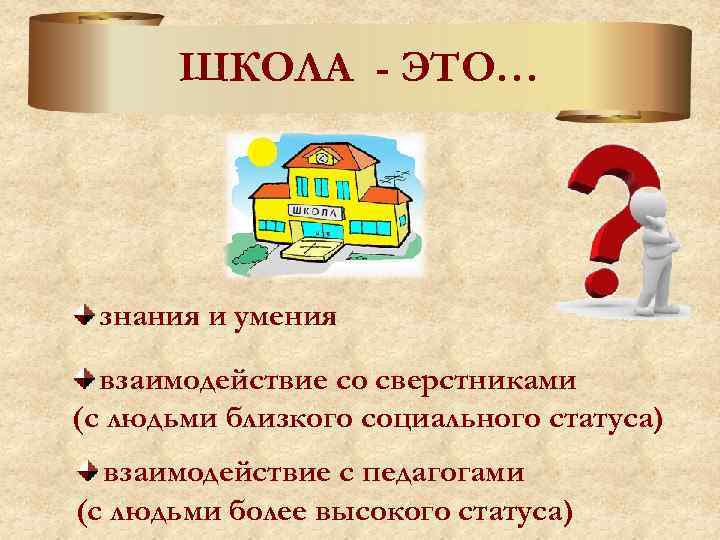 ШКОЛА - ЭТО…

ШКОЛА

знания и умения

взаимодействие со сверстниками (с людьми близкого социального статуса)

взаимодействие с педагогами (с людьми более высокого статуса)